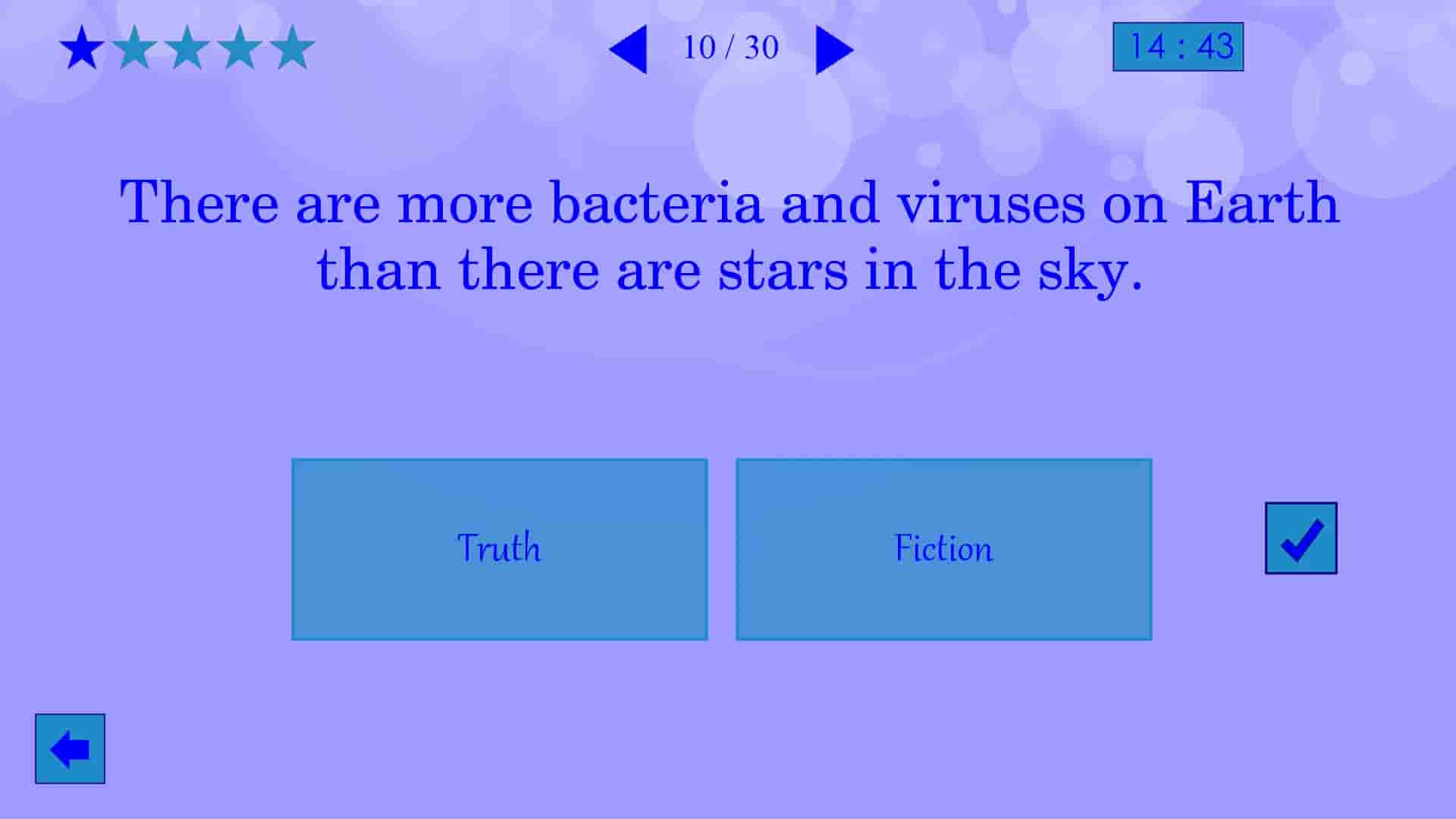 10 / 30

14 : 43

There are more bacteria and viruses on Earth than there are stars in the sky.

Truth

Fiction